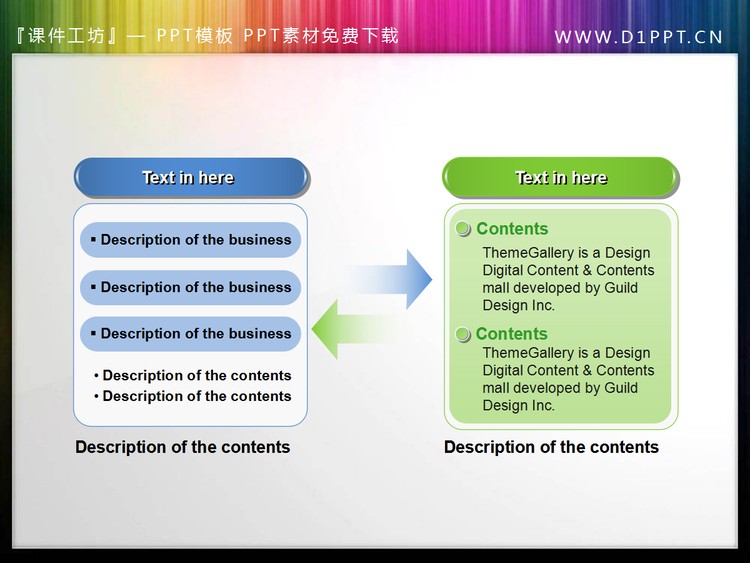 『课件工坊』— PPT模板 PPT素材免费下载

WWW.D1PPT.CN

Text in here

▪ Description of the business

▪ Description of the business

▪ Description of the business

• Description of the contents
• Description of the contents

Description of the contents

Text in here

Contents

ThemeGallery is a Design Digital Content & Contents mall developed by Guild Design Inc.

Contents

ThemeGallery is a Design Digital Content & Contents mall developed by Guild Design Inc.

Description of the contents